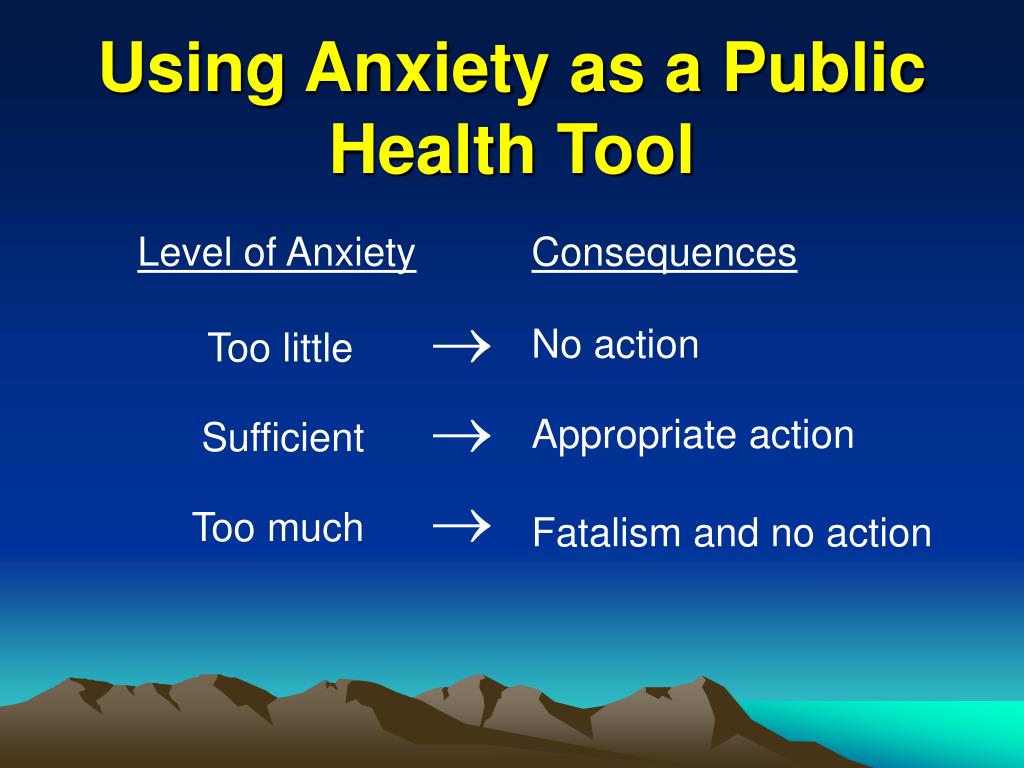 Using Anxiety as a Public Health Tool

| Level of Anxiety | | Consequences |
|---|---|---|
| Too little | $\rightarrow$ | No action |
| Sufficient | $\rightarrow$ | Appropriate action |
| Too much | $\rightarrow$ | Fatalism and no action |